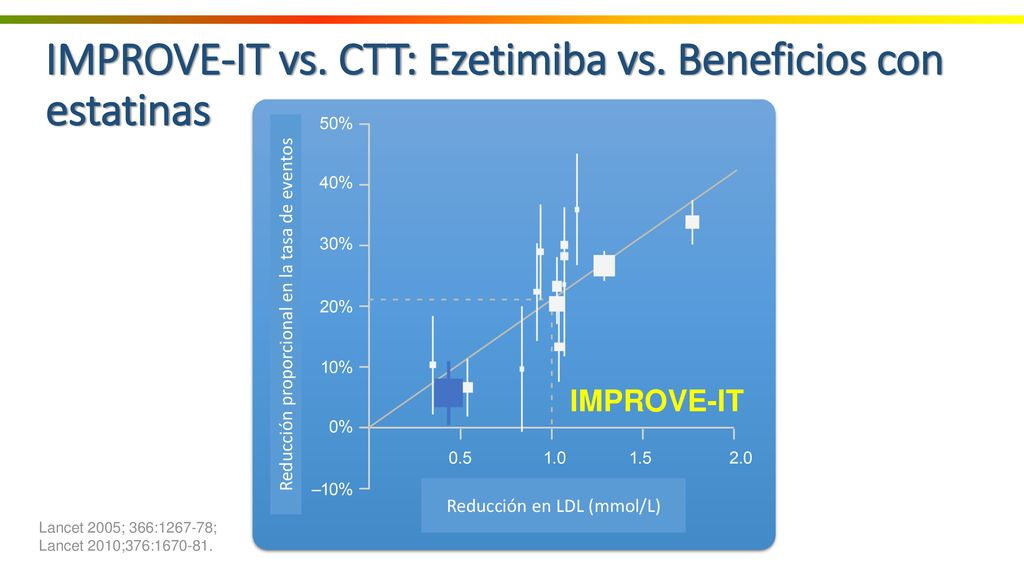 IMPROVE-IT vs. CTT: Ezetimiba vs. Beneficios con estatinas

Reducción proporcional en la tasa de eventos

50%
40%
30%
20%
10%
0%
–10%

0.5
1.0
1.5
2.0

IMPROVE-IT

Reducción en LDL (mmol/L)

Lancet 2005; 366:1267-78;
Lancet 2010;376:1670-81.